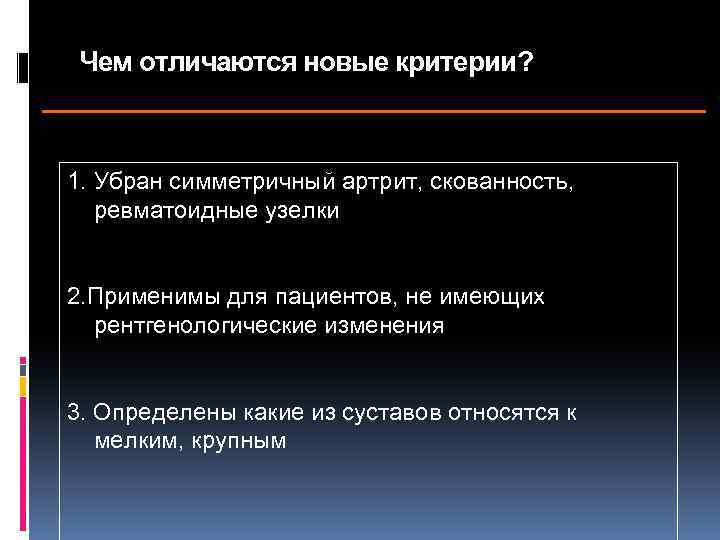 Чем отличаются новые критерии?

1. Убран симметричный артрит, скованность, ревматоидные узелки

2.Применимы для пациентов, не имеющих рентгенологические изменения

3. Определены какие из суставов относятся к мелким, крупным